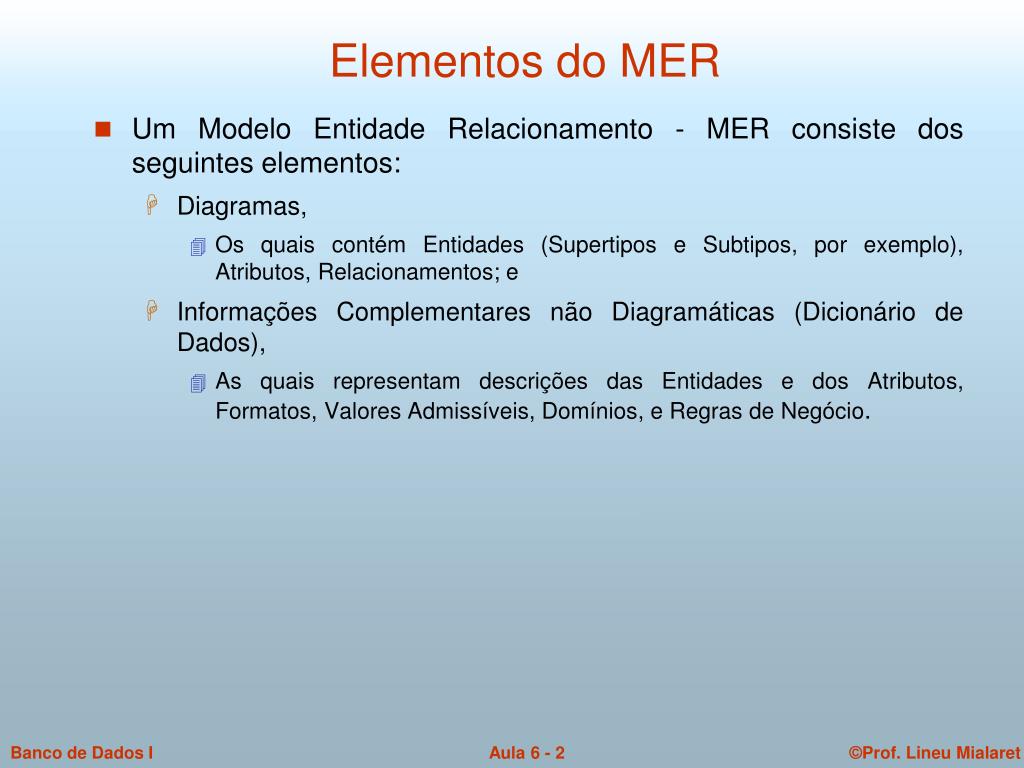 Elementos do MER

Um Modelo Entidade Relacionamento - MER consiste dos seguintes elementos:

Diagramas,

Os quais contém Entidades (Supertipos e Subtipos, por exemplo), Atributos, Relacionamentos; e

Informações Complementares não Diagramáticas (Dicionário de Dados),

As quais representam descrições das Entidades e dos Atributos, Formatos, Valores Admissíveis, Domínios, e Regras de Negócio.

Banco de Dados I

Aula 6 - 2

©Prof. Lineu Mialaret